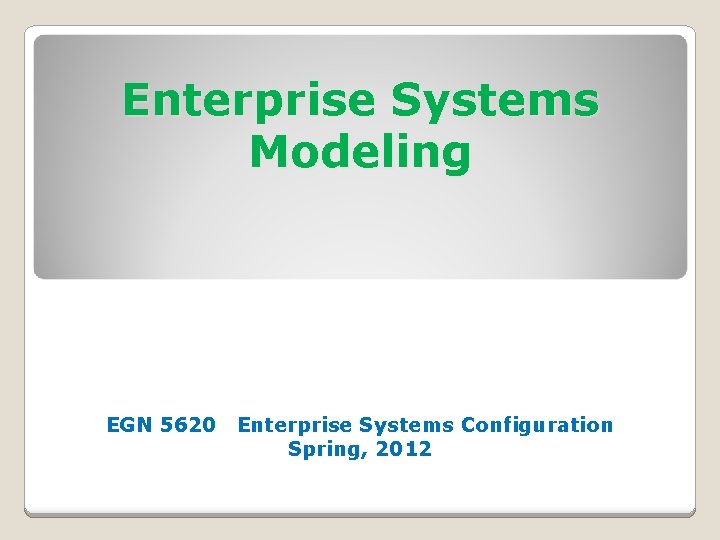 Enterprise Systems Modeling

EGN 5620 Enterprise Systems Configuration
Spring, 2012